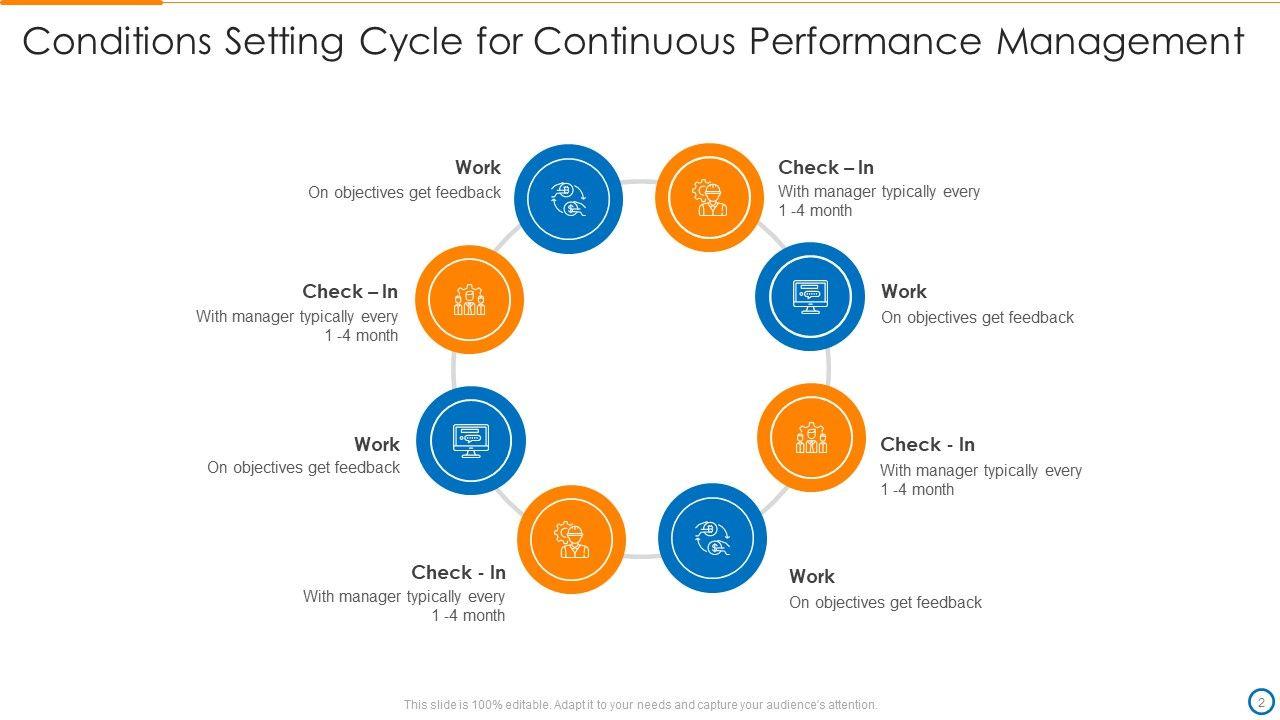 Conditions Setting Cycle for Continuous Performance Management

Work
On objectives get feedback

Check – In
With manager typically every 1 -4 month

Check – In
With manager typically every 1 -4 month

Work
On objectives get feedback

Work
On objectives get feedback

Check - In
With manager typically every 1 -4 month

Check - In
With manager typically every 1 -4 month

Work
On objectives get feedback

This slide is 100% editable. Adapt it to your needs and capture your audience's attention.

2